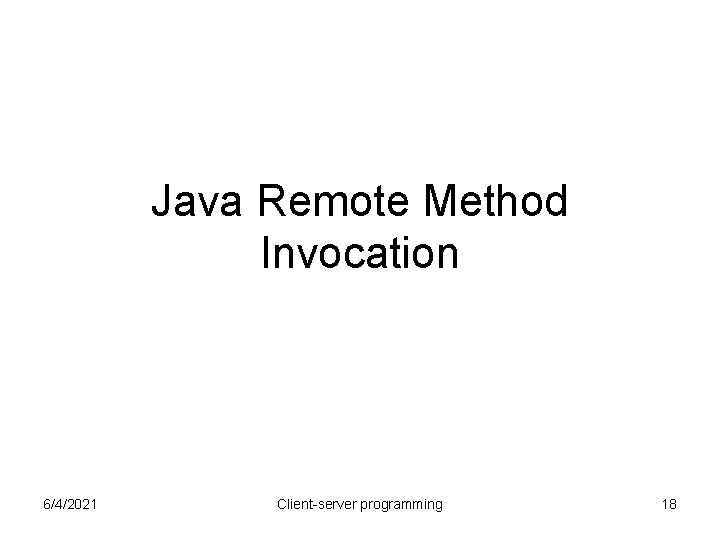 Java Remote Method Invocation

6/4/2021

Client-server programming

18